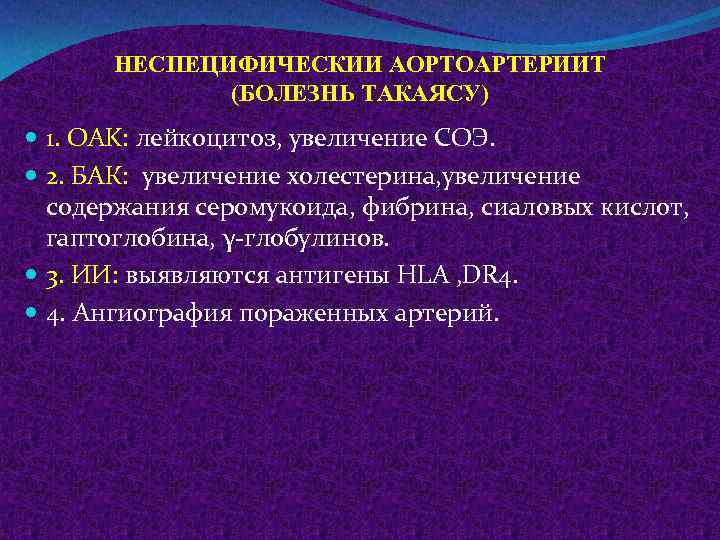 НЕСПЕЦИФИЧЕСКИИ АОРТОАРТЕРИИТ
(БОЛЕЗНЬ ТАКАЯСУ)

1. ОАК: лейкоцитоз, увеличение СОЭ.

2. БАК: увеличение холестерина,увеличение содержания серомукоида, фибрина, сиаловых кислот, гаптоглобина, γ-глобулинов.

3. ИИ: выявляются антигены HLA ,DR4.

4. Ангиография пораженных артерий.